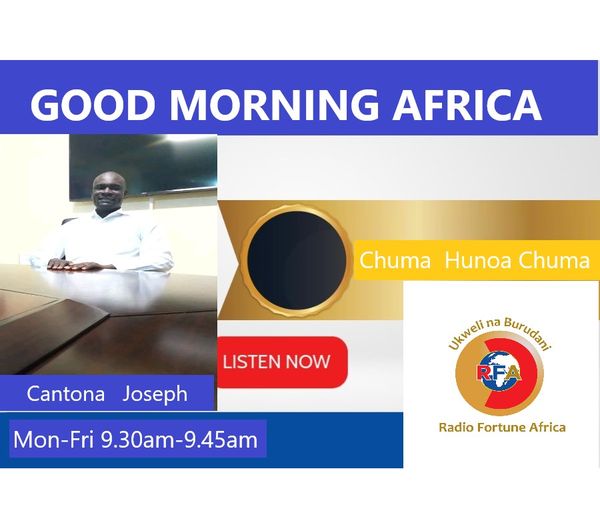 GOOD MORNING AFRICA

Chuma Hunoa Chuma

LISTEN NOW

Cantona Joseph

Mon-Fri 9.30am-9.45am

Ukweli na Burudani

RFA

Radio Fortune Africa